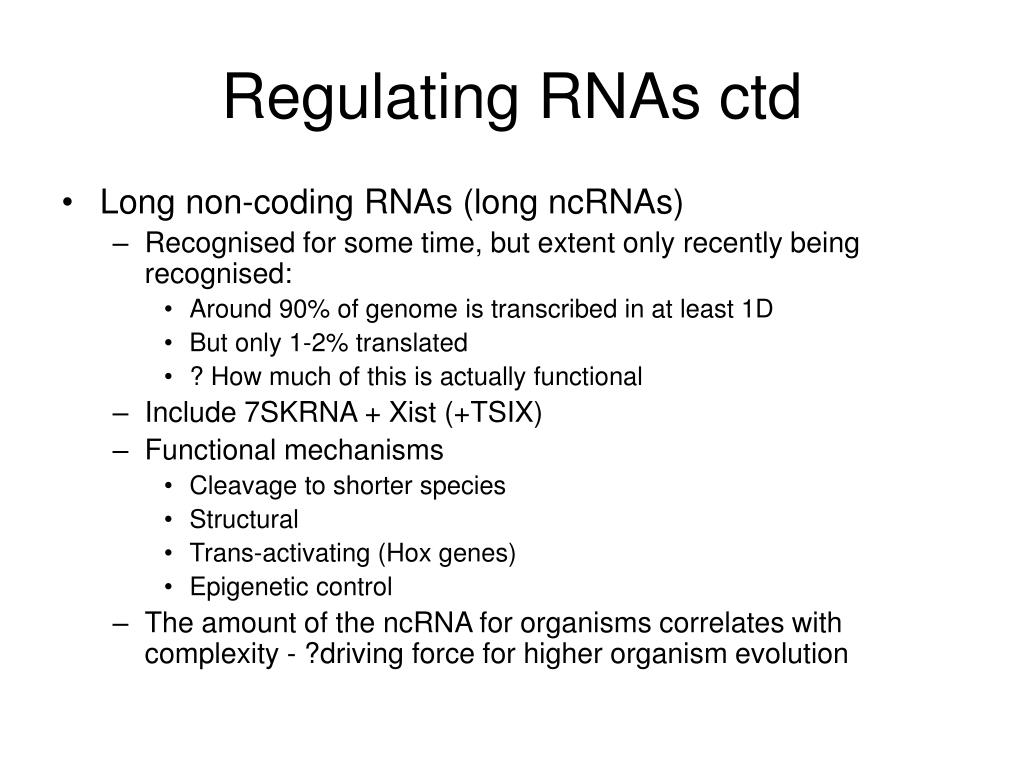 Regulating RNAs ctd

• Long non-coding RNAs (long ncRNAs)
– Recognised for some time, but extent only recently being recognised:
• Around 90% of genome is transcribed in at least 1D
• But only 1-2% translated
• ? How much of this is actually functional
– Include 7SKRNA + Xist (+TSIX)
– Functional mechanisms
• Cleavage to shorter species
• Structural
• Trans-activating (Hox genes)
• Epigenetic control
– The amount of the ncRNA for organisms correlates with complexity - ?driving force for higher organism evolution